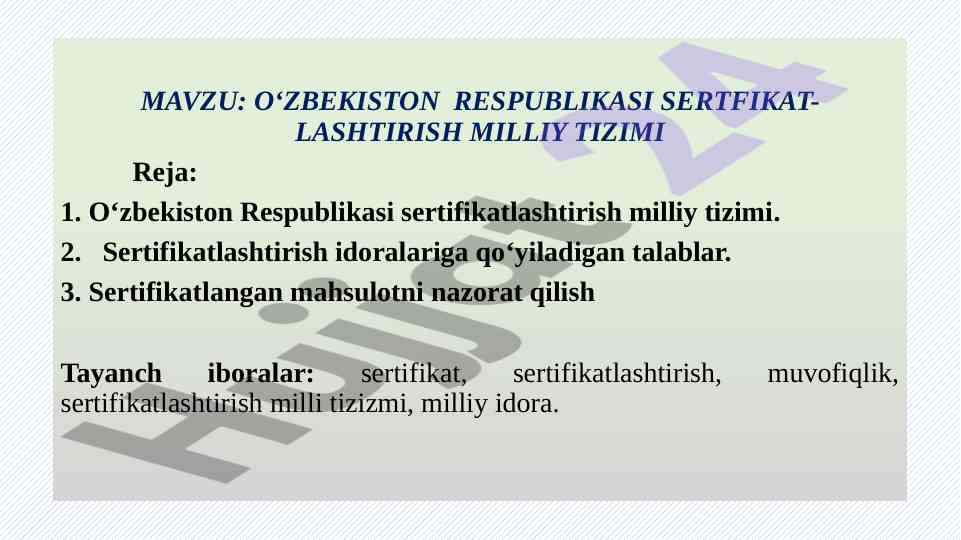 MAVZU: O‘ZBEKISTON RESPUBLIKASI SERTFIKATLASHTIRISH MILLIY TIZIMI

Reja:

1. O‘zbekiston Respublikasi sertifikatlashtirish milliy tizimi.

2. Sertifikatlashtirish idoralariga qo‘yiladigan talablar.

3. Sertifikatlangan mahsulotni nazorat qilish

Tayanch iboralar: sertifikat, sertifikatlashtirish, muvofiqlik, sertifikatlashtirish milli tizizmi, milliy idora.

Hujjat 24